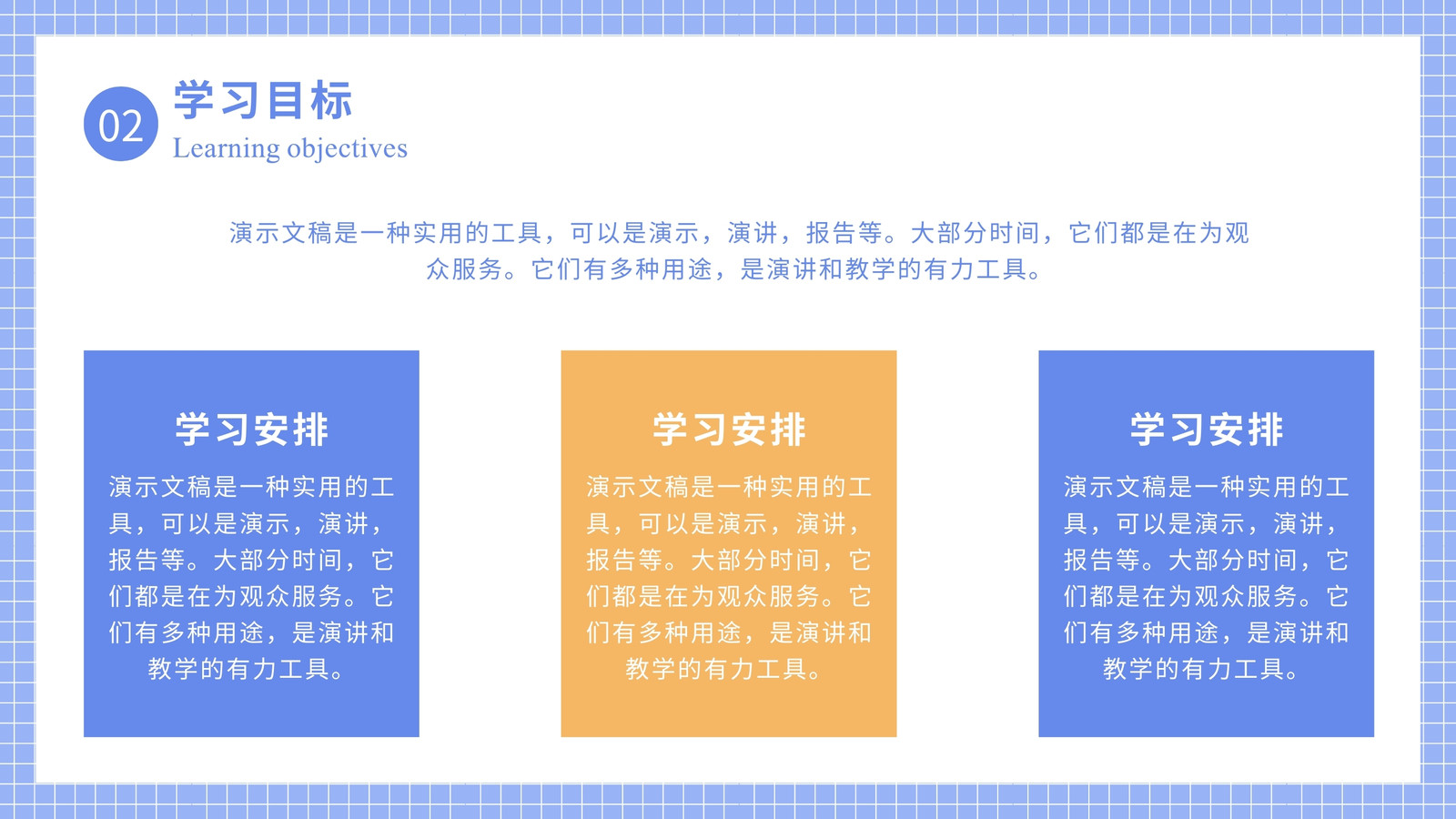 02
学习目标
Learning objectives

演示文稿是一种实用的工具，可以是演示，演讲，报告等。大部分时间，它们都是在为观众服务。它们有多种用途，是演讲和教学的有力工具。

学习安排
演示文稿是一种实用的工具，可以是演示，演讲，报告等。大部分时间，它们都是在为观众服务。它们有多种用途，是演讲和教学的有力工具。

学习安排
演示文稿是一种实用的工具，可以是演示，演讲，报告等。大部分时间，它们都是在为观众服务。它们有多种用途，是演讲和教学的有力工具。

学习安排
演示文稿是一种实用的工具，可以是演示，演讲，报告等。大部分时间，它们都是在为观众服务。它们有多种用途，是演讲和教学的有力工具。